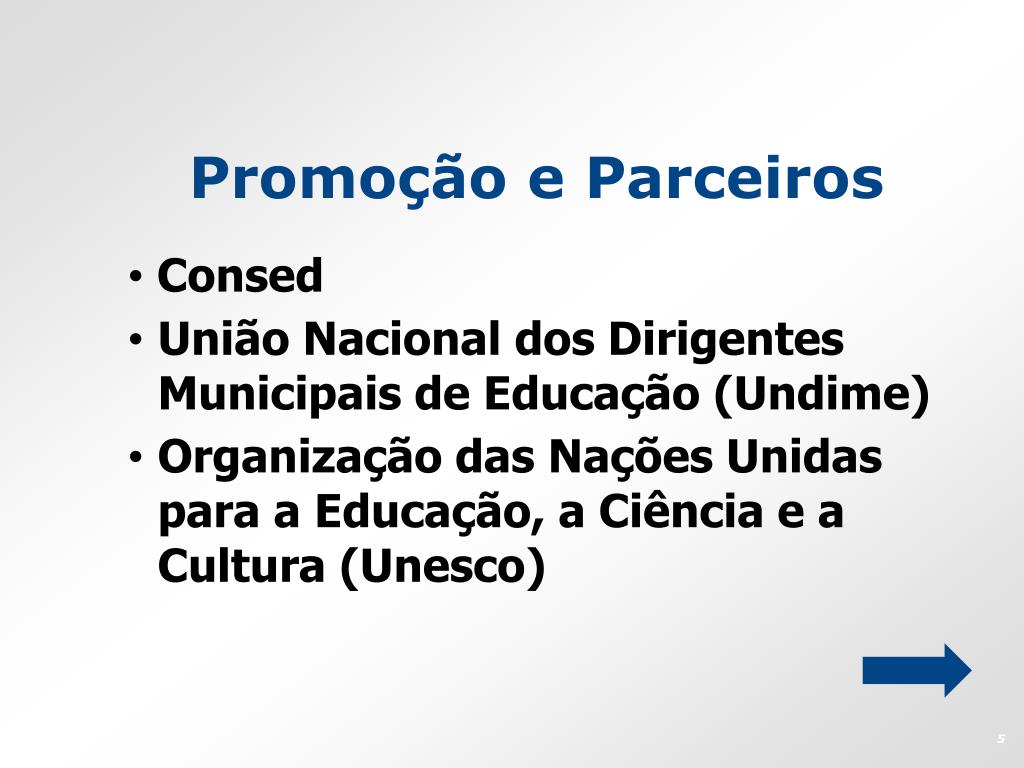 Promoção e Parceiros

• Consed
• União Nacional dos Dirigentes Municipais de Educação (Undime)
• Organização das Nações Unidas para a Educação, a Ciência e a Cultura (Unesco)

5